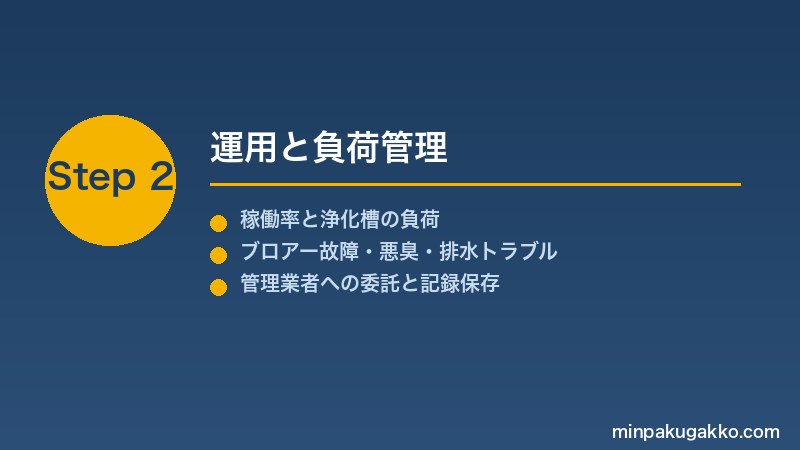 Step 2

運用と負荷管理

稼働率と浄化槽の負荷

ブロアー故障・悪臭・排水トラブル

管理業者への委託と記録保存

minpakugakko.com